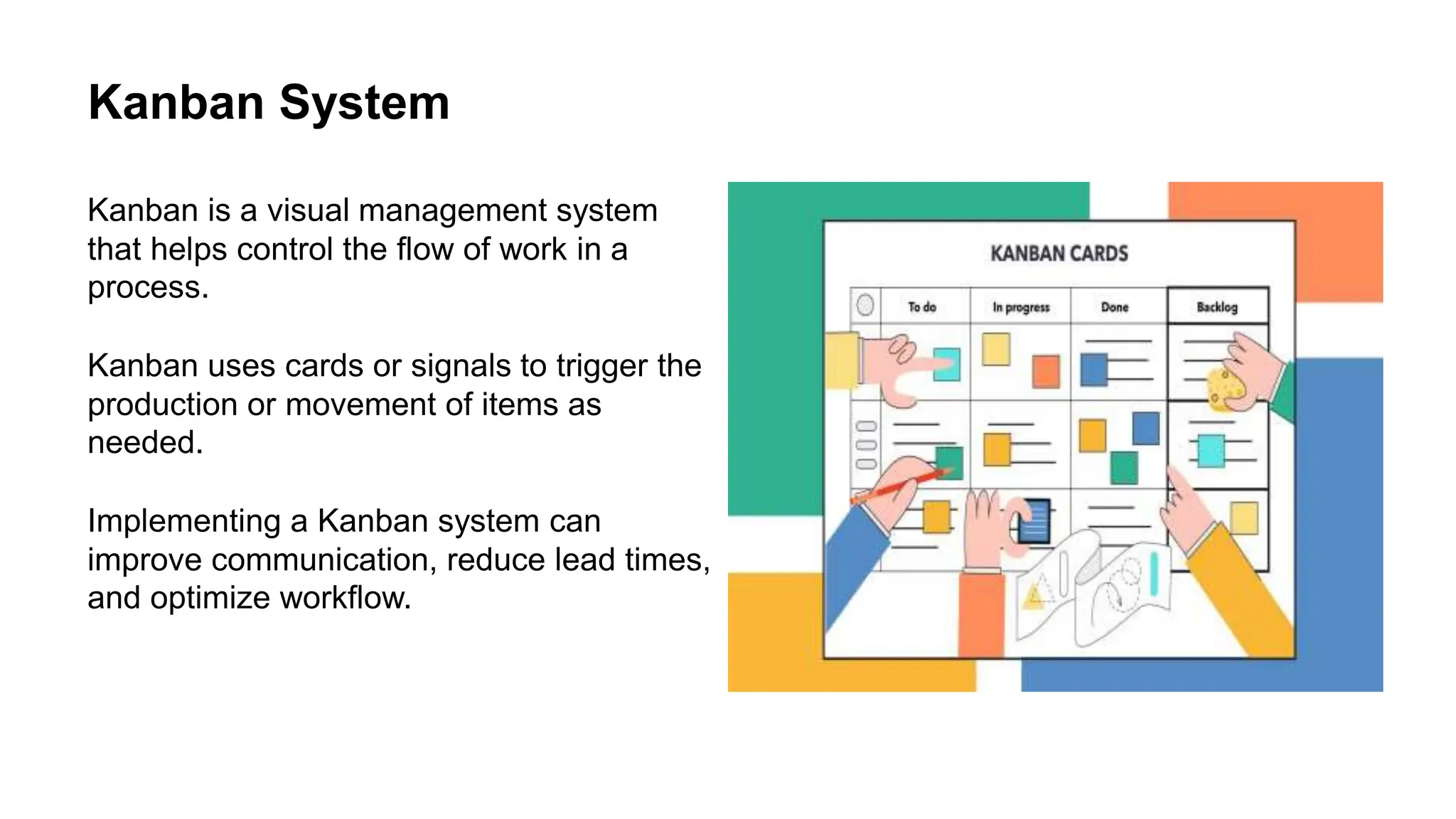 Kanban System

Kanban is a visual management system that helps control the flow of work in a process.

Kanban uses cards or signals to trigger the production or movement of items as needed.

Implementing a Kanban system can improve communication, reduce lead times, and optimize workflow.

KANBAN CARDS

To do

In progress

Done

Backlog